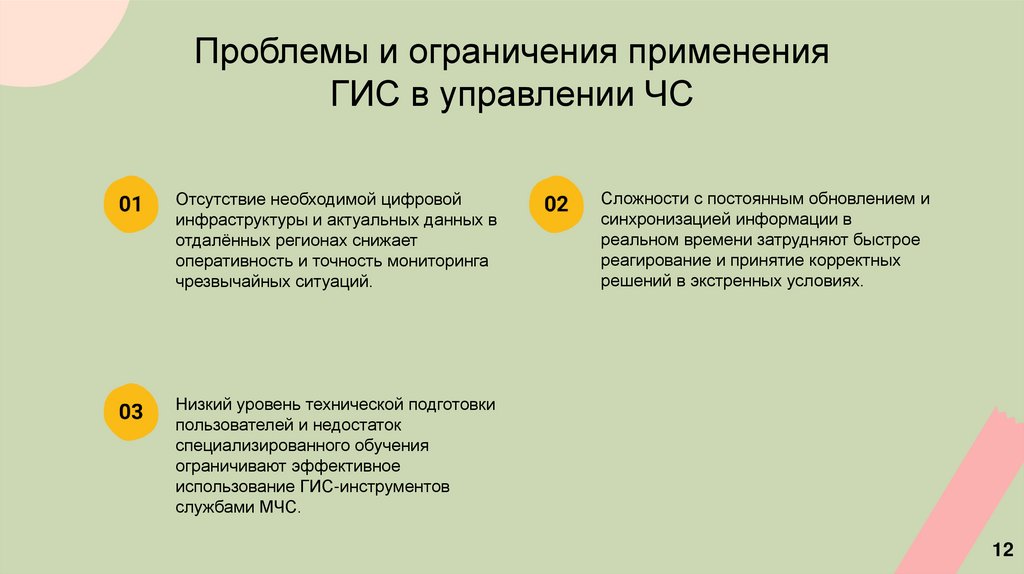 Проблемы и ограничения применения ГИС в управлении ЧС

01

Отсутствие необходимой цифровой инфраструктуры и актуальных данных в отдалённых регионах снижает оперативность и точность мониторинга чрезвычайных ситуаций.

02

Сложности с постоянным обновлением и синхронизацией информации в реальном времени затрудняют быстрое реагирование и принятие корректных решений в экстренных условиях.

03

Низкий уровень технической подготовки пользователей и недостаток специализированного обучения ограничивают эффективное использование ГИС-инструментов службами МЧС.

12